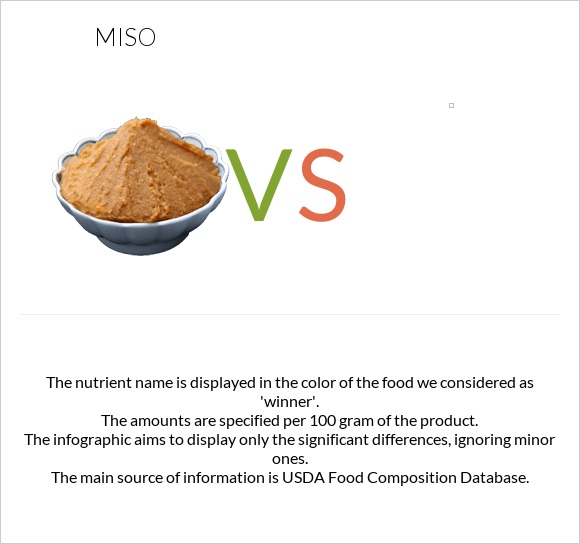 MISO

VS

The nutrient name is displayed in the color of the food we considered as 'winner'.
The amounts are specified per 100 gram of the product.
The infographic aims to display only the significant differences, ignoring minor ones.
The main source of information is USDA Food Composition Database.